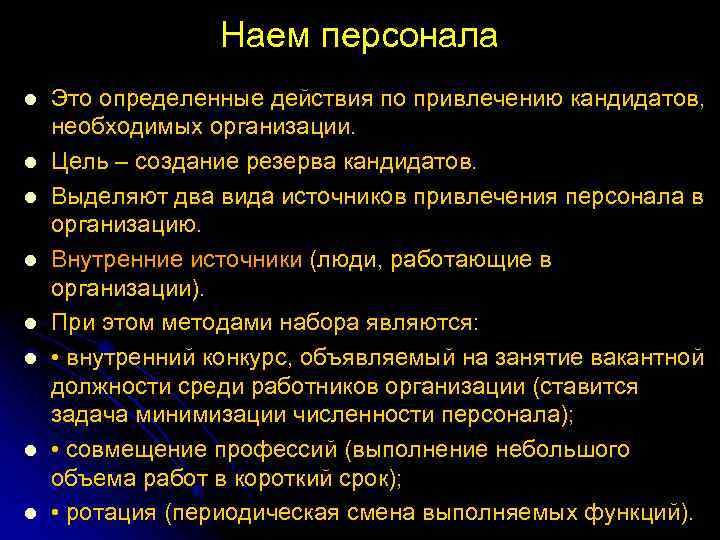 Наем персонала

- Это определенные действия по привлечению кандидатов, необходимых организации.
- Цель – создание резерва кандидатов.
- Выделяют два вида источников привлечения персонала в организацию.
- Внутренние источники (люди, работающие в организации).
- При этом методами набора являются:
- • внутренний конкурс, объявляемый на занятие вакантной должности среди работников организации (ставится задача минимизации численности персонала);
- • совмещение профессий (выполнение небольшого объема работ в короткий срок);
- • ротация (периодическая смена выполняемых функций).